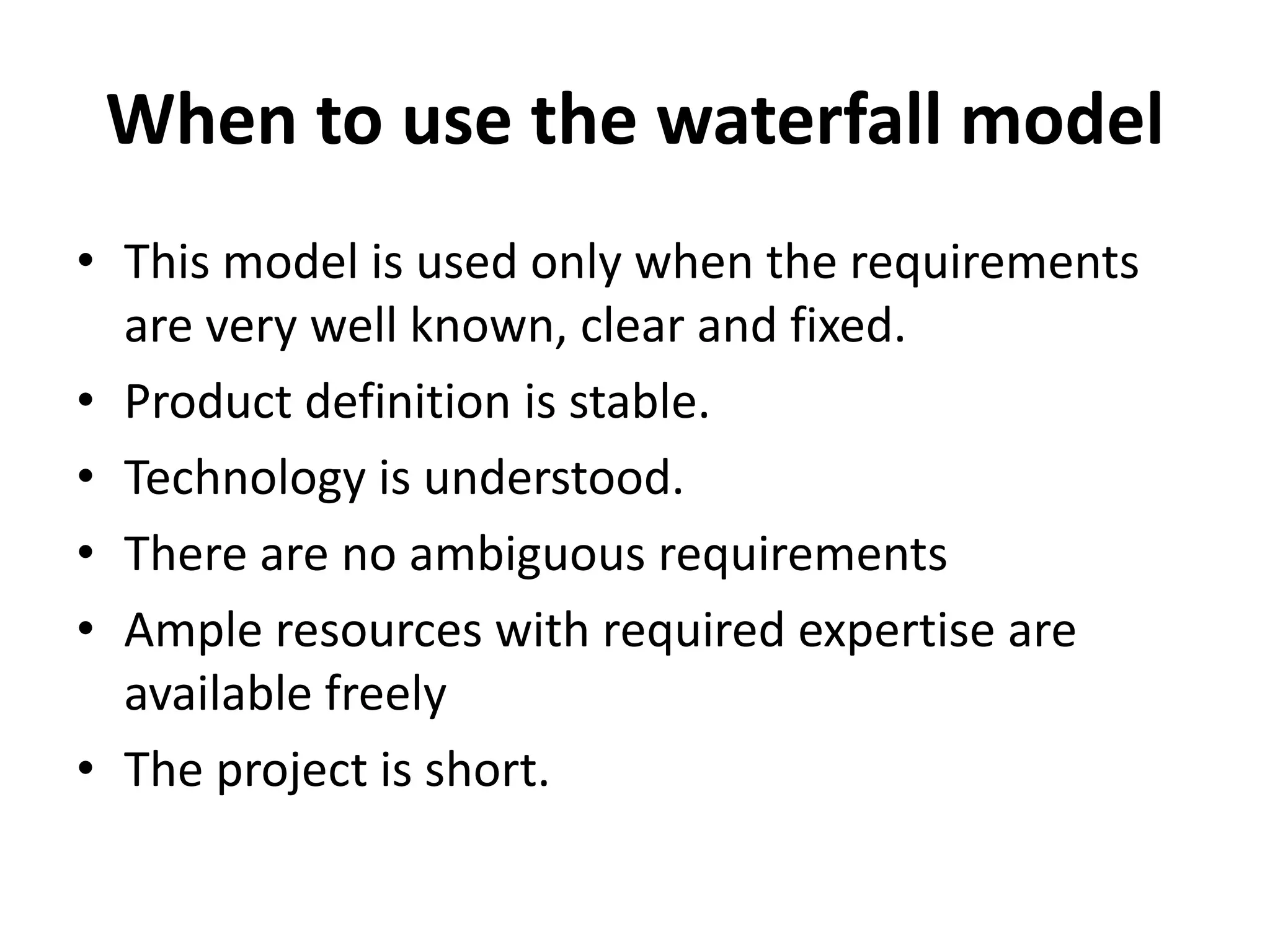 When to use the waterfall model

• This model is used only when the requirements are very well known, clear and fixed.
• Product definition is stable.
• Technology is understood.
• There are no ambiguous requirements
• Ample resources with required expertise are available freely
• The project is short.